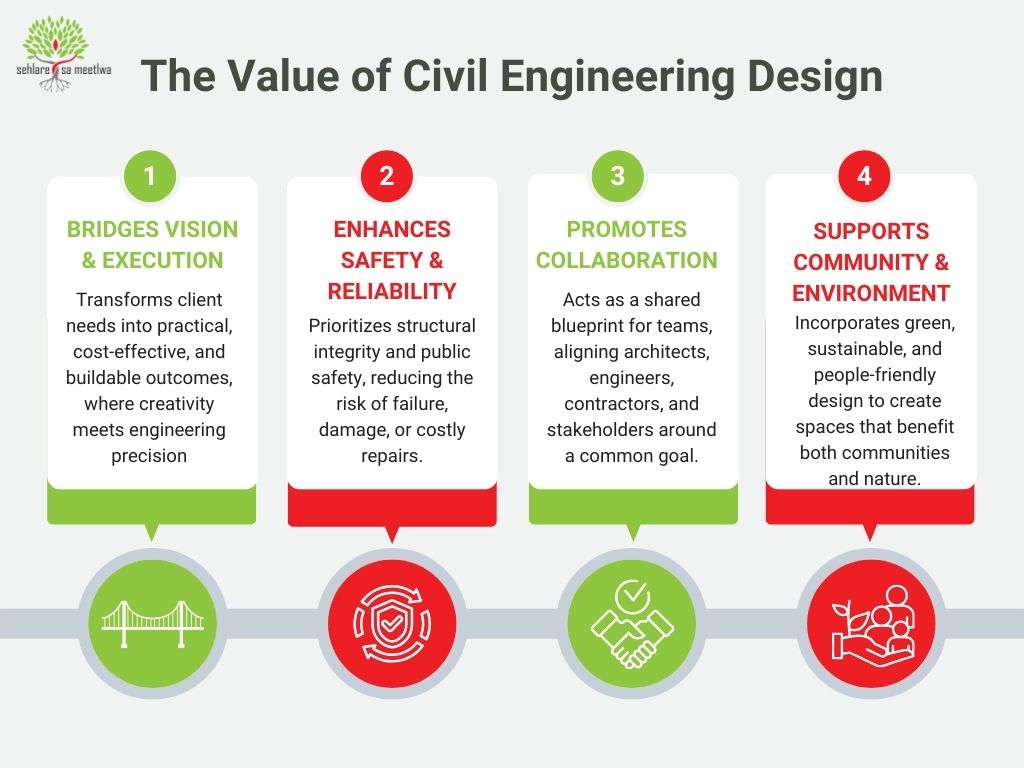 sehlare sa meetlwa

The Value of Civil Engineering Design

1

BRIDGES VISION & EXECUTION

Transforms client needs into practical, cost-effective, and buildable outcomes, where creativity meets engineering precision

2

ENHANCES SAFETY & RELIABILITY

Prioritizes structural integrity and public safety, reducing the risk of failure, damage, or costly repairs.

3

PROMOTES COLLABORATION

Acts as a shared blueprint for teams, aligning architects, engineers, contractors, and stakeholders around a common goal.

4

SUPPORTS COMMUNITY & ENVIRONMENT

Incorporates green, sustainable, and people-friendly design to create spaces that benefit both communities and nature.